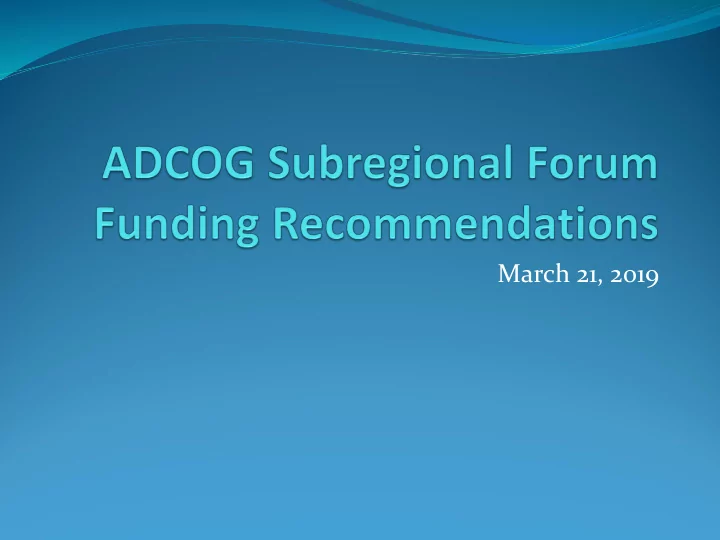 ADCOG Subregional Forum Funding Recommendations

March 21, 2019